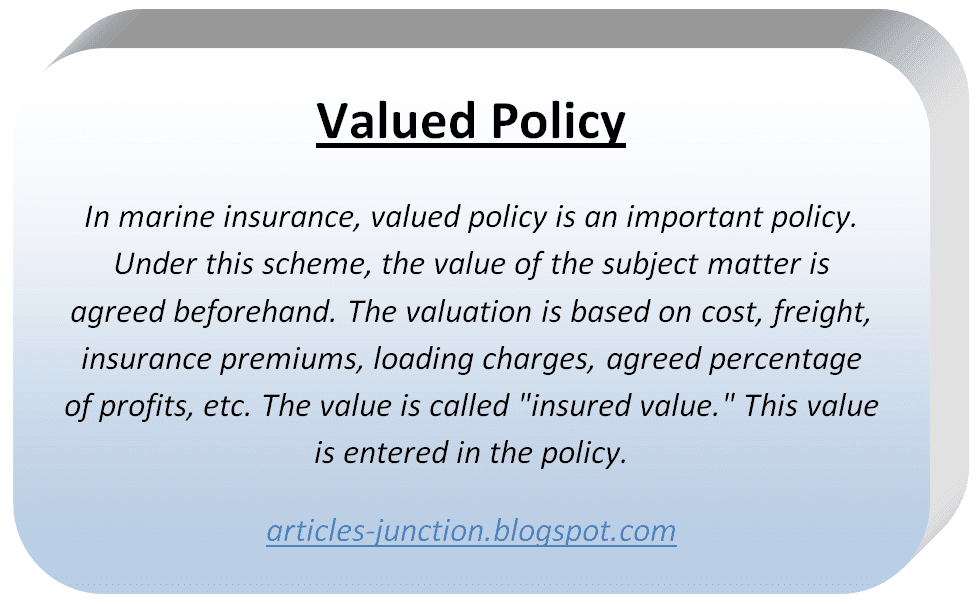 Valued Policy

In marine insurance, valued policy is an important policy. Under this scheme, the value of the subject matter is agreed beforehand. The valuation is based on cost, freight, insurance premiums, loading charges, agreed percentage of profits, etc. The value is called "insured value." This value is entered in the policy.

articles-junction.blogspot.com